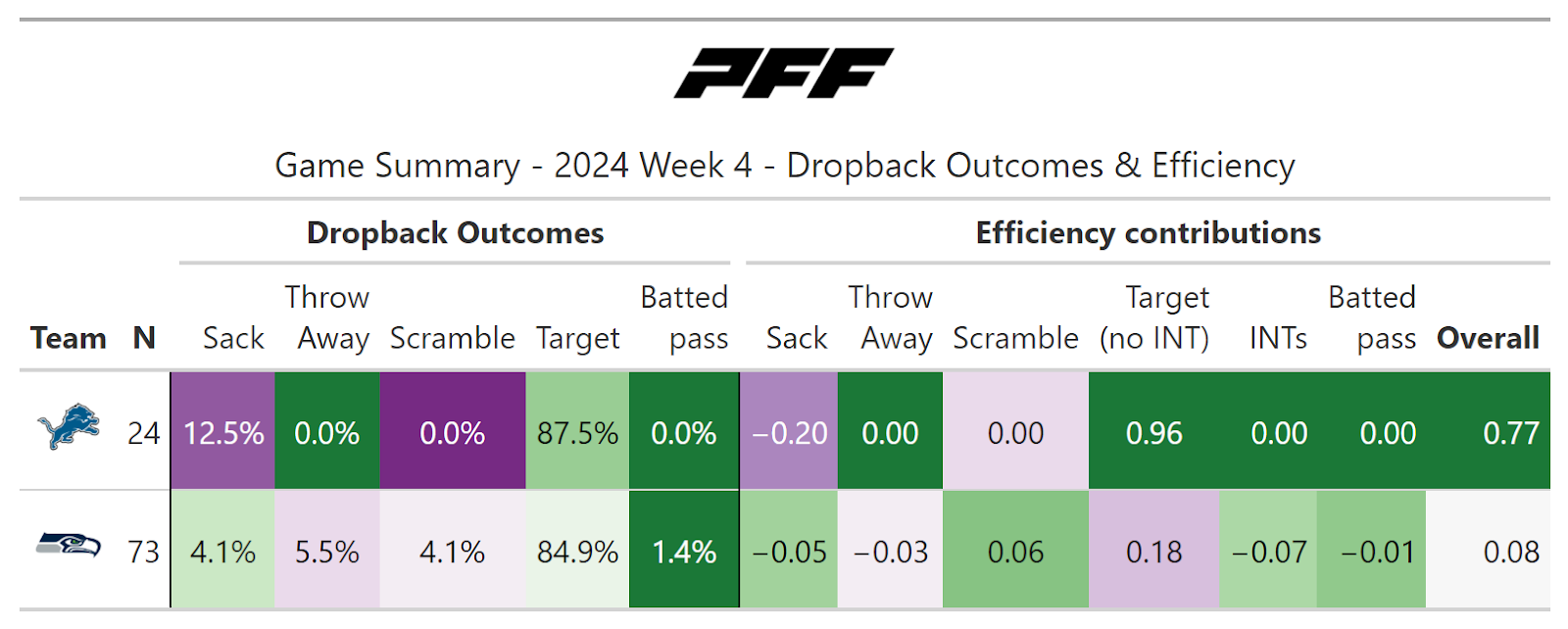 PFF

Game Summary - 2024 Week 4 - Dropback Outcomes & Efficiency

| | | Dropback Outcomes | | | | | Efficiency contributions | | | | | | |
|---|---|---|---|---|---|---|---|---|---|---|---|---|---|
| Team | N | Sack | Throw Away | Scramble | Target | Batted pass | Sack | Throw Away | Scramble | Target (no INT) | INTs | Batted pass | Overall |
| | 24 | 12.5% | 0.0% | 0.0% | 87.5% | 0.0% | −0.20 | 0.00 | 0.00 | 0.96 | 0.00 | 0.00 | 0.77 |
| | 73 | 4.1% | 5.5% | 4.1% | 84.9% | 1.4% | −0.05 | −0.03 | 0.06 | 0.18 | −0.07 | −0.01 | 0.08 |